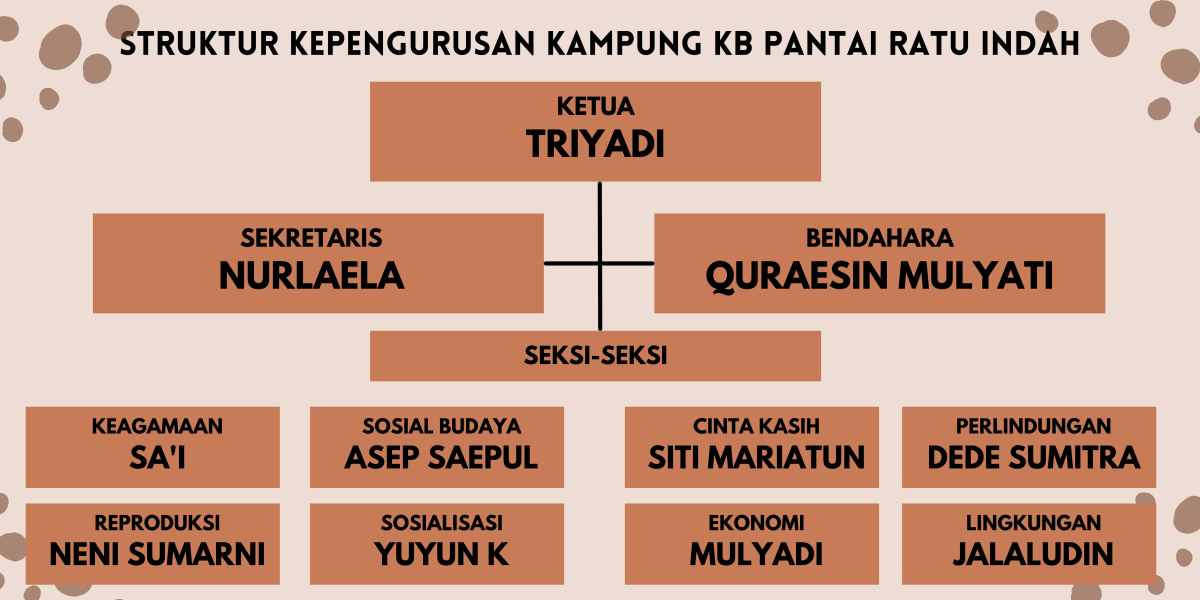 STRUKTUR KEPENGURUSAN KAMPUNG KB PANTAI RATU INDAH

KETUA
TRIYADI

SEKRETARIS
NURLAELA

BENDAHARA
QURAESIN MULYATI

SEKSI-SEKSI

KEAGAMAAN
SA'I

SOSIAL BUDAYA
ASEP SAEPUL

CINTA KASIH
SITI MARIATUN

PERLINDUNGAN
DEDE SUMITRA

REPRODUKSI
NENI SUMARNI

SOSIALISASI
YUYUN K

EKONOMI
MULYADI

LINGKUNGAN
JALALUDIN